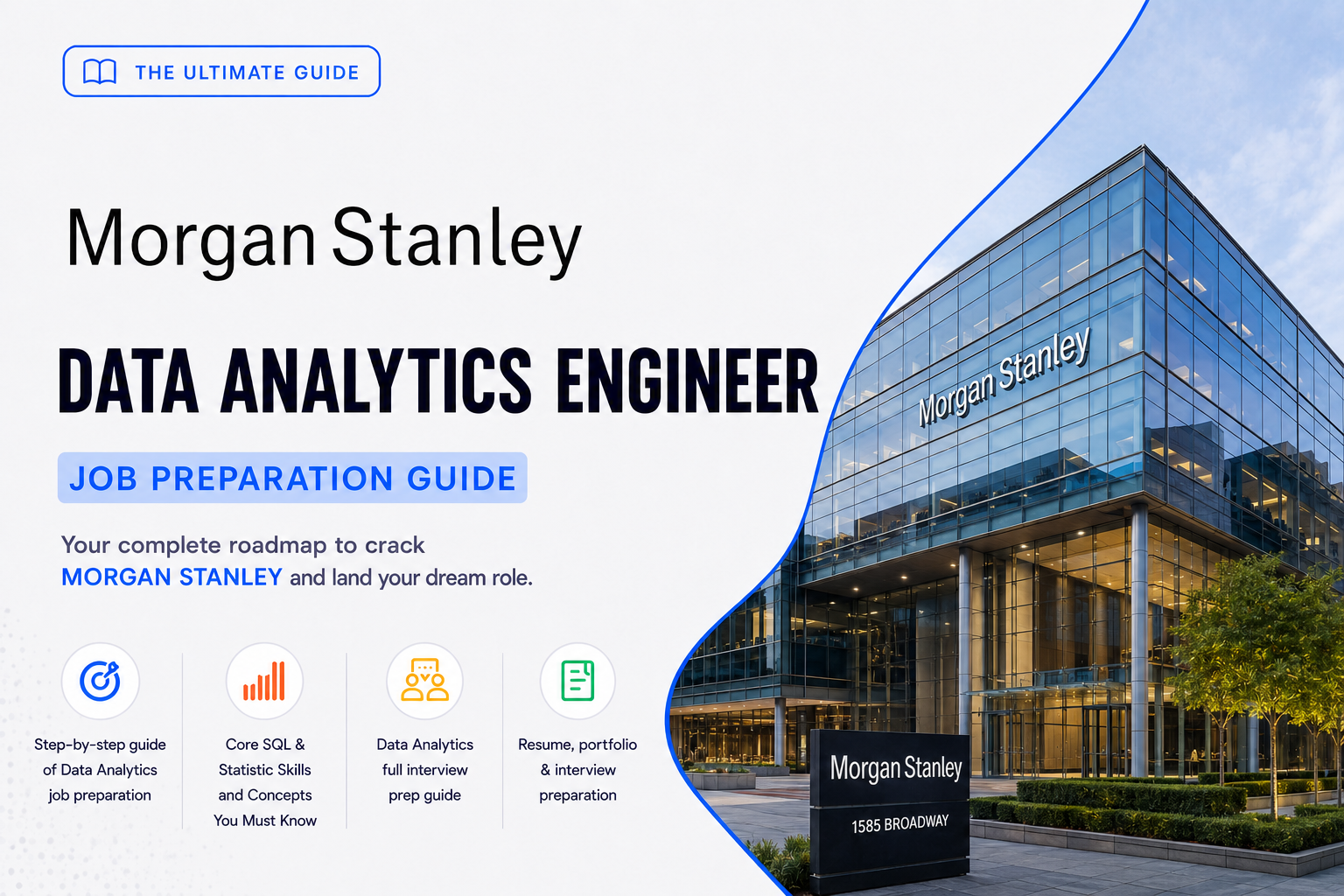 THE ULTIMATE GUIDE

Morgan Stanley

DATA ANALYTICS ENGINEER

JOB PREPARATION GUIDE

Your complete roadmap to crack MORGAN STANLEY and land your dream role.

Step-by-step guide of Data Analytics job preparation

Core SQL & Statistic Skills and Concepts You Must Know

Data Analytics full interview prep guide

Resume, portfolio & interview preparation

Morgan Stanley

Morgan Stanley

1585 BROADWAY